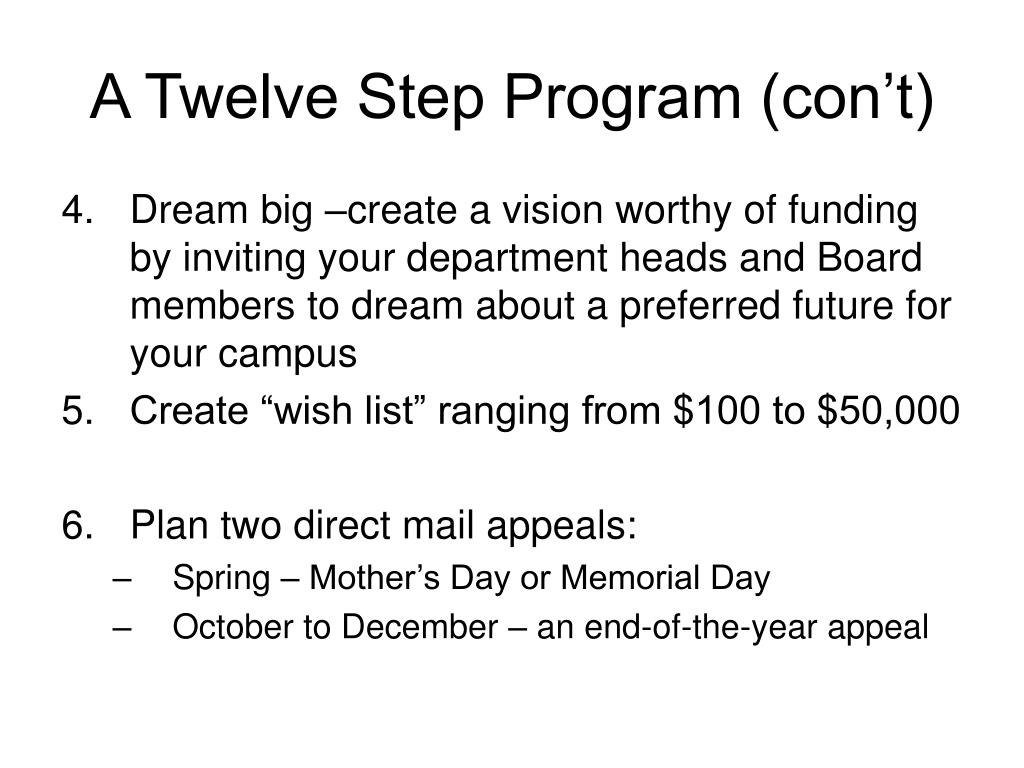 A Twelve Step Program (con’t)

4. Dream big –create a vision worthy of funding by inviting your department heads and Board members to dream about a preferred future for your campus
5. Create “wish list” ranging from \$100 to \$50,000

6. Plan two direct mail appeals:
– Spring – Mother’s Day or Memorial Day
– October to December – an end-of-the-year appeal